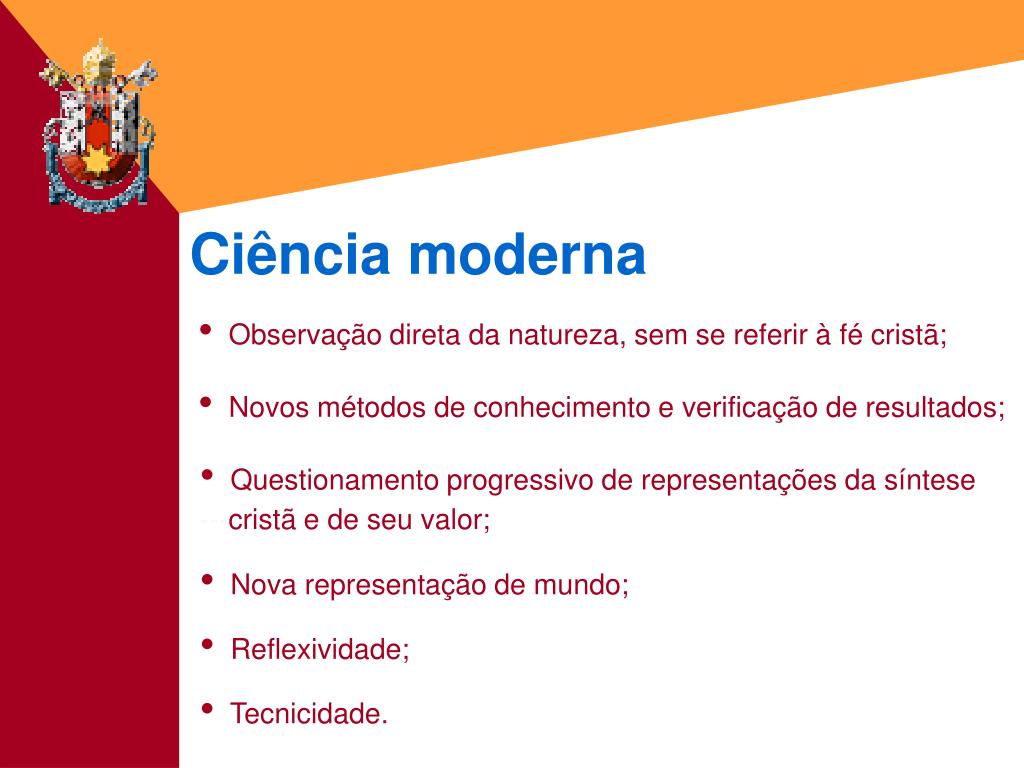 Ciência moderna

• Observação direta da natureza, sem se referir à fé cristã;

• Novos métodos de conhecimento e verificação de resultados;

• Questionamento progressivo de representações da síntese cristã e de seu valor;

• Nova representação de mundo;

• Reflexividade;

• Tecnicidade.